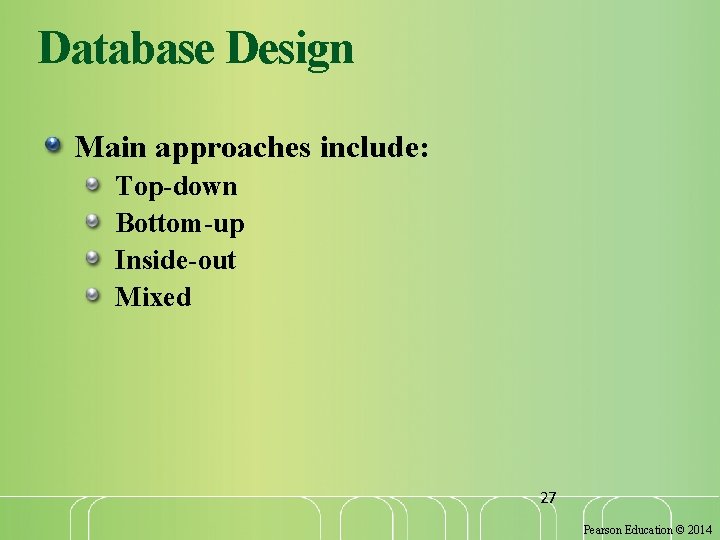 Database Design

Main approaches include:
Top-down
Bottom-up
Inside-out
Mixed

27

Pearson Education © 2014